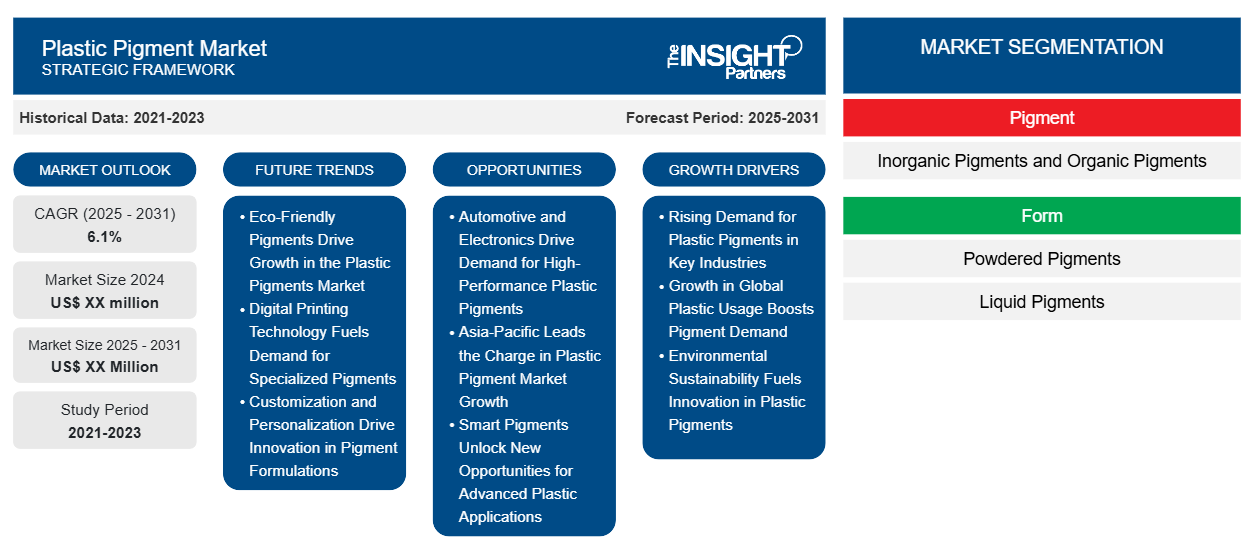 Plastic Pigment Market
STRATEGIC FRAMEWORK

The INSIGHT Partners

Historical Data: 2021-2023

Forecast Period: 2025-2031

MARKET OUTLOOK

CAGR (2025 - 2031)
6.1%

Market Size 2024
US$ XX million

Market Size 2025 - 2031
US$ XX Million

Study Period
2021-2023

FUTURE TRENDS

• Eco-Friendly Pigments Drive Growth in the Plastic Pigments Market
• Digital Printing Technology Fuels Demand for Specialized Pigments
• Customization and Personalization Drive Innovation in Pigment Formulations

OPPORTUNITIES

• Automotive and Electronics Drive Demand for High-Performance Plastic Pigments
• Asia-Pacific Leads the Charge in Plastic Pigment Market Growth
• Smart Pigments Unlock New Opportunities for Advanced Plastic Applications

GROWTH DRIVERS

• Rising Demand for Plastic Pigments in Key Industries
• Growth in Global Plastic Usage Boosts Pigment Demand
• Environmental Sustainability Fuels Innovation in Plastic Pigments

MARKET SEGMENTATION

Pigment

Inorganic Pigments and Organic Pigments

Form

Powdered Pigments

Liquid Pigments